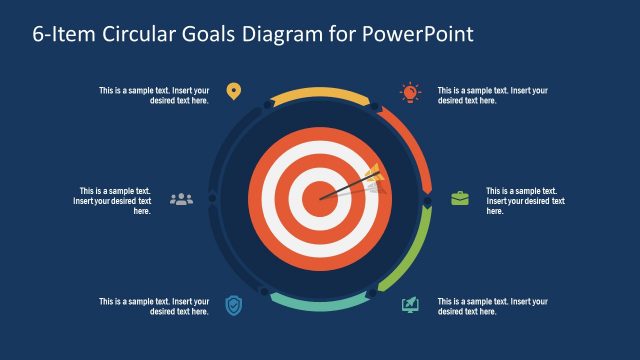 6-Item Circular Goals Diagram for PowerPoint

This is a sample text. Insert your desired text here.

This is a sample text. Insert your desired text here.

This is a sample text. Insert your desired text here.

This is a sample text. Insert your desired text here.

This is a sample text. Insert your desired text here.

This is a sample text. Insert your desired text here.